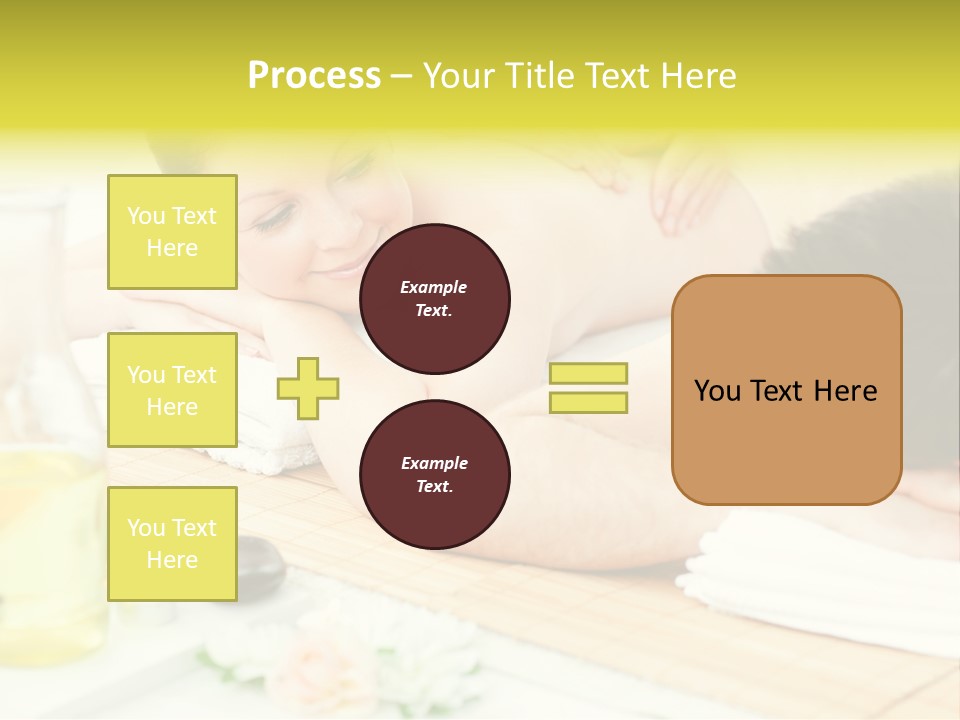 Process – Your Title Text Here

You Text Here

You Text Here

You Text Here

Example Text.

Example Text.

You Text Here